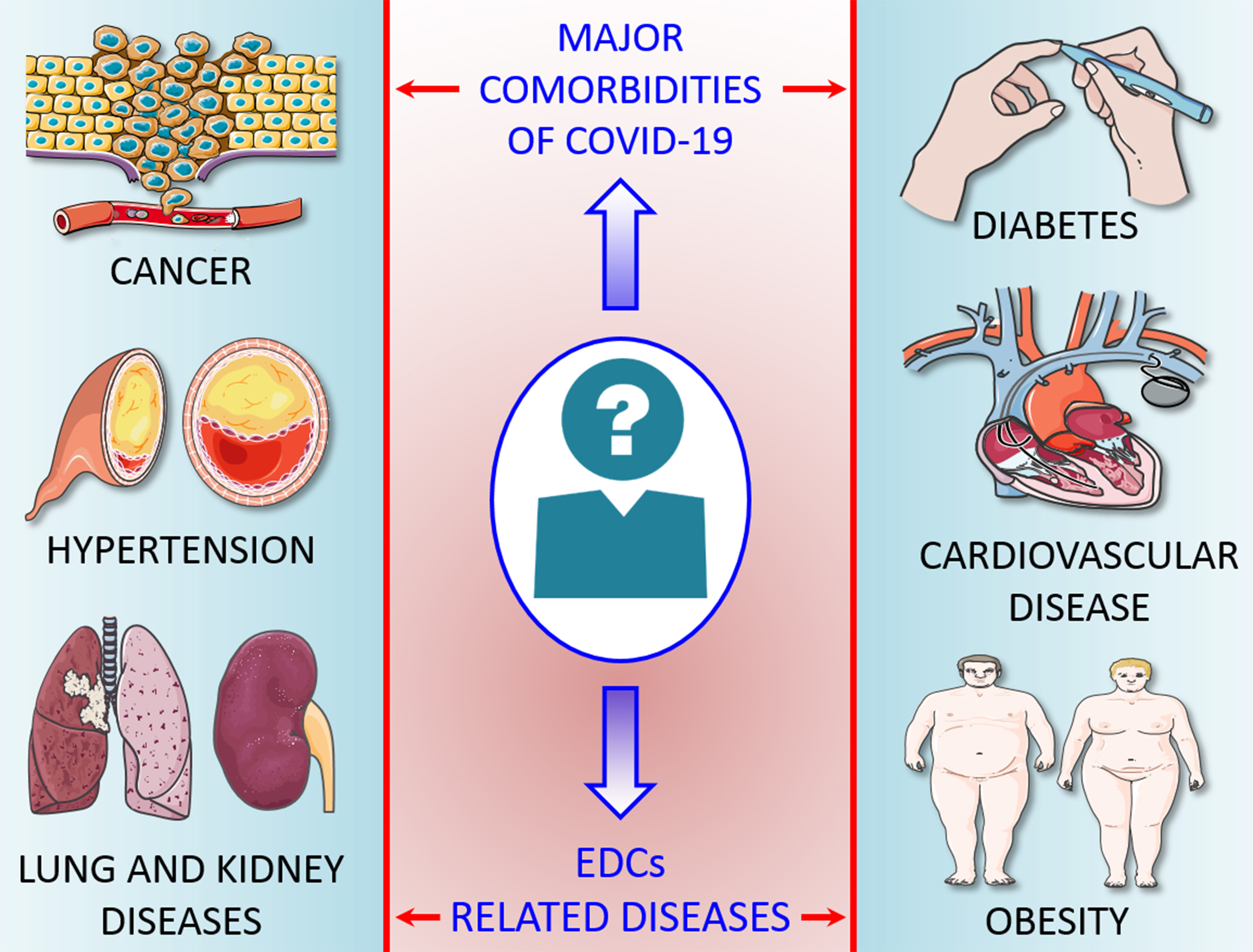 CANCER

HYPERTENSION

LUNG AND KIDNEY DISEASES

MAJOR COMORBIDITIES OF COVID-19

?

EDCs RELATED DISEASES

DIABETES

CARDIOVASCULAR DISEASE

OBESITY